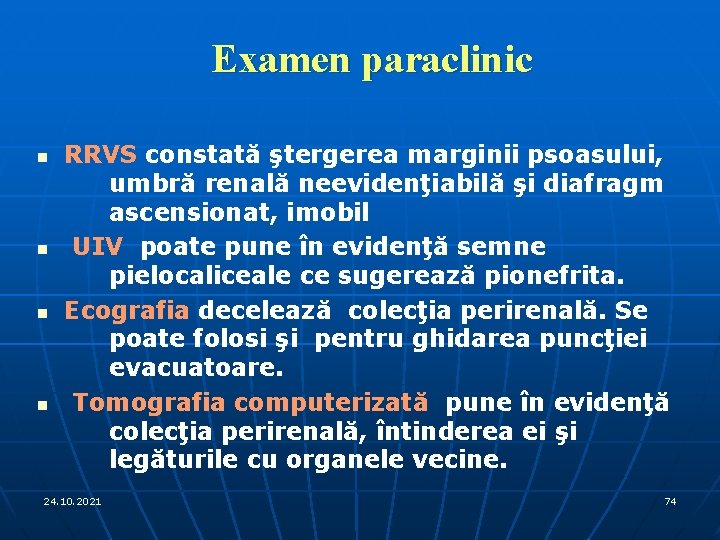 Examen paraclinic

RRVS constată ştergerea marginii psoasului, umbră renală neevidenţiabilă şi diafragm ascensionat, imobil

UIV poate pune în evidenţă semne pielocaliceale ce sugerează pionefrita.

Ecografia decelează colecţia perirenală. Se poate folosi şi pentru ghidarea puncţiei evacuatoare.

Tomografia computerizată pune în evidenţă colecţia perirenală, întinderea ei şi legăturile cu organele vecine.

24.10.2021

74